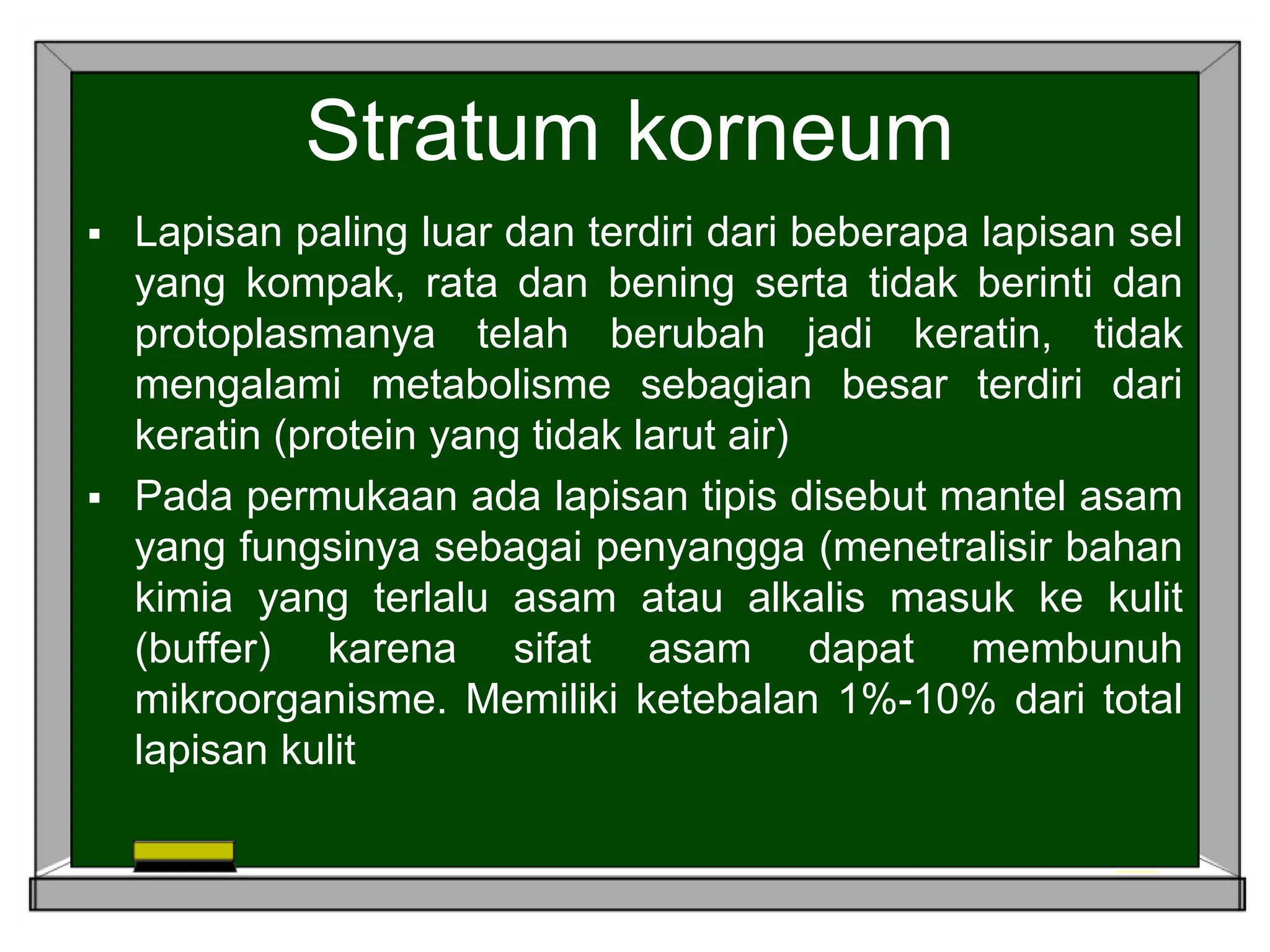 Stratum korneum

▪ Lapisan paling luar dan terdiri dari beberapa lapisan sel yang kompak, rata dan bening serta tidak berinti dan protoplasmanya telah berubah jadi keratin, tidak mengalami metabolisme sebagian besar terdiri dari keratin (protein yang tidak larut air)

▪ Pada permukaan ada lapisan tipis disebut mantel asam yang fungsinya sebagai penyangga (menetralisir bahan kimia yang terlalu asam atau alkalis masuk ke kulit (buffer) karena sifat asam dapat membunuh mikroorganisme. Memiliki ketebalan 1%-10% dari total lapisan kulit